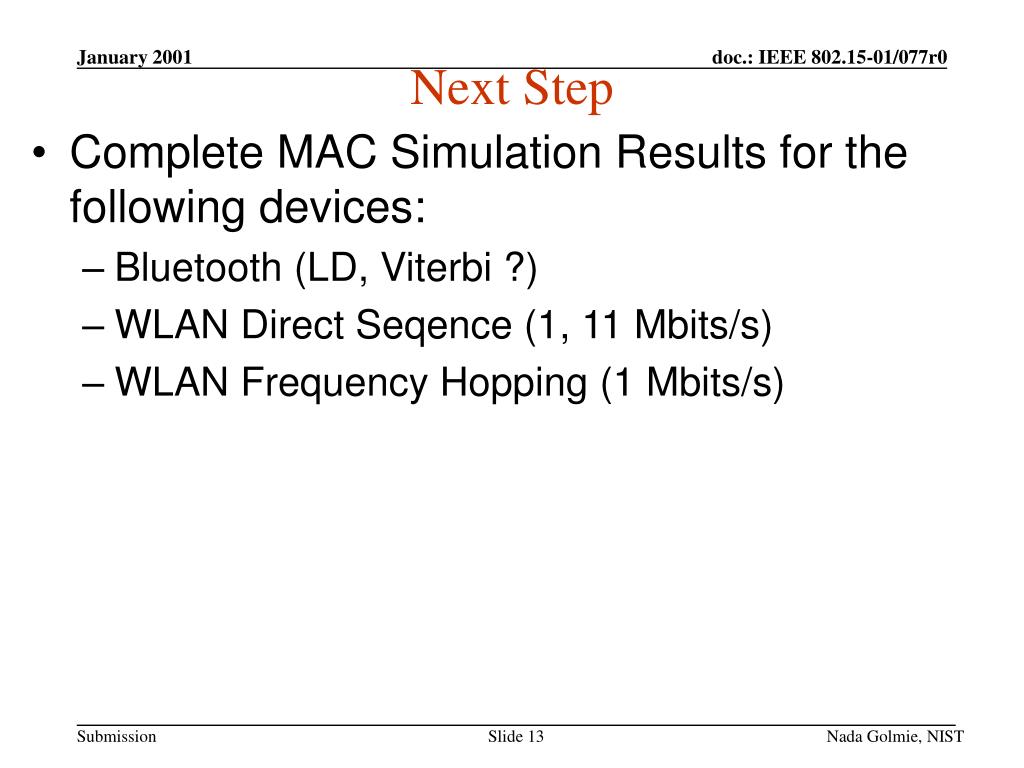 January 2001

doc.: IEEE 802.15-01/077r0

Next Step

• Complete MAC Simulation Results for the following devices:
– Bluetooth (LD, Viterbi ?)
– WLAN Direct Seqence (1, 11 Mbits/s)
– WLAN Frequency Hopping (1 Mbits/s)

Submission

Slide 13

Nada Golmie, NIST